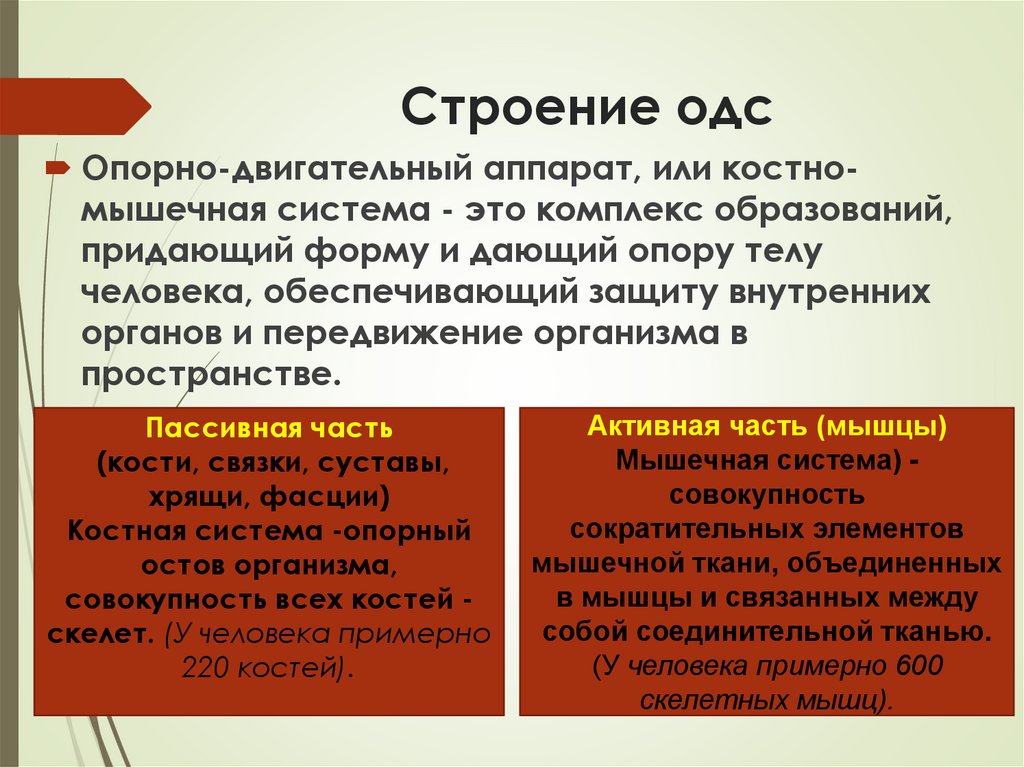 Строение одс

Опорно-двигательный аппарат, или костно-мышечная система - это комплекс образований, придающий форму и дающий опору телу человека, обеспечивающий защиту внутренних органов и передвижение организма в пространстве.

Пассивная часть (кости, связки, суставы, хрящи, фасции) Костная система -опорный остов организма, совокупность всех костей - скелет. (У человека примерно 220 костей).

Активная часть (мышцы) Мышечная система) - совокупность сократительных элементов мышечной ткани, объединенных в мышцы и связанных между собой соединительной тканью. (У человека примерно 600 скелетных мышц).